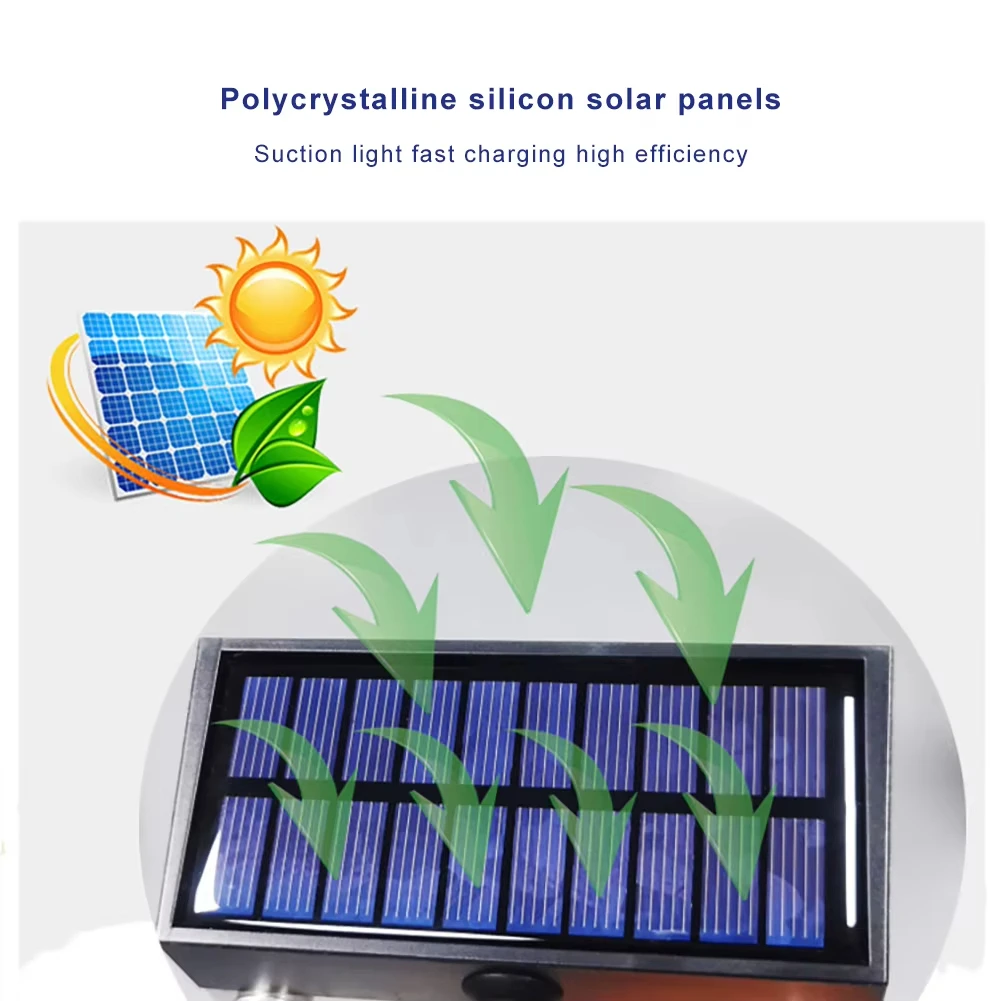 Polycrystalline silicon solar panels

Suction light fast charging high efficiency